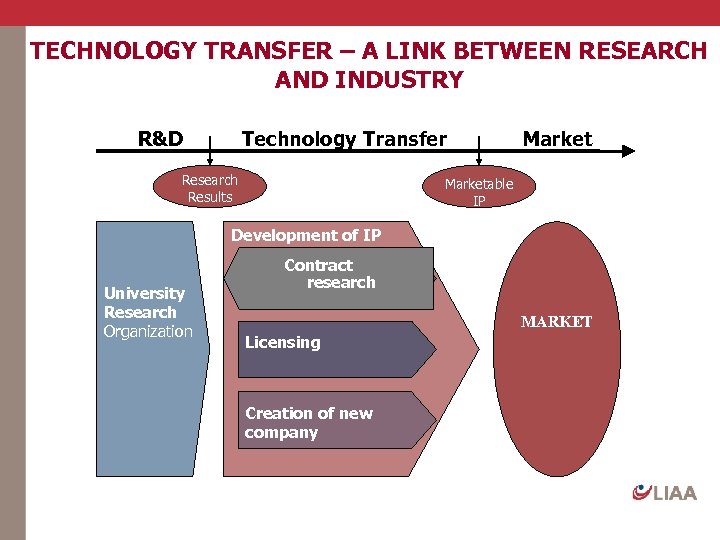 TECHNOLOGY TRANSFER – A LINK BETWEEN RESEARCH AND INDUSTRY

R&D

Technology Transfer

Market

Research Results

Marketable IP

University Research Organization

Development of IP

Contract research

Licensing

Creation of new company

MARKET

LIAA